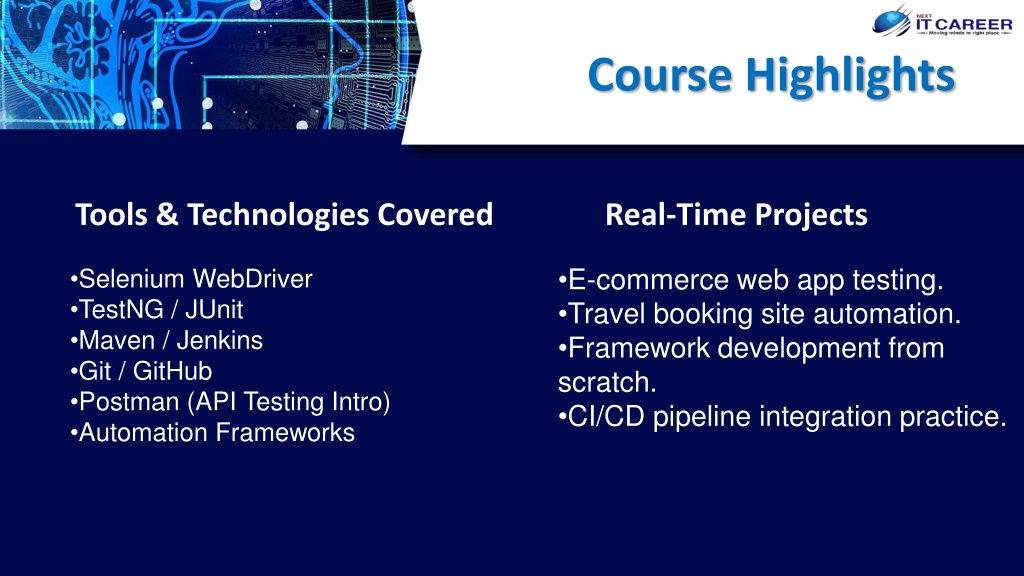 NEXT IT CAREER
Moving minds to right place

Course Highlights

Tools & Technologies Covered

•Selenium WebDriver
•TestNG / JUnit
•Maven / Jenkins
•Git / GitHub
•Postman (API Testing Intro)
•Automation Frameworks

Real-Time Projects

•E-commerce web app testing.
•Travel booking site automation.
•Framework development from scratch.
•CI/CD pipeline integration practice.